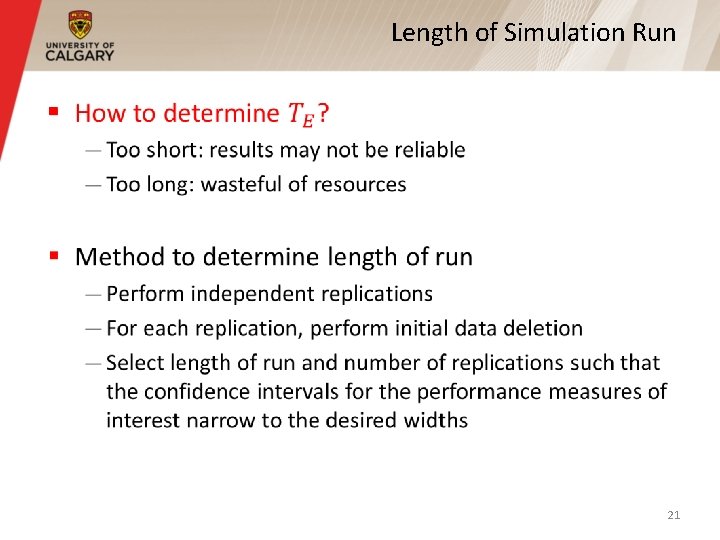 UNIVERSITY OF CALGARY

Length of Simulation Run

▪ How to determine $T_E$?
— Too short: results may not be reliable
— Too long: wasteful of resources

▪ Method to determine length of run
— Perform independent replications
— For each replication, perform initial data deletion
— Select length of run and number of replications such that the confidence intervals for the performance measures of interest narrow to the desired widths

21